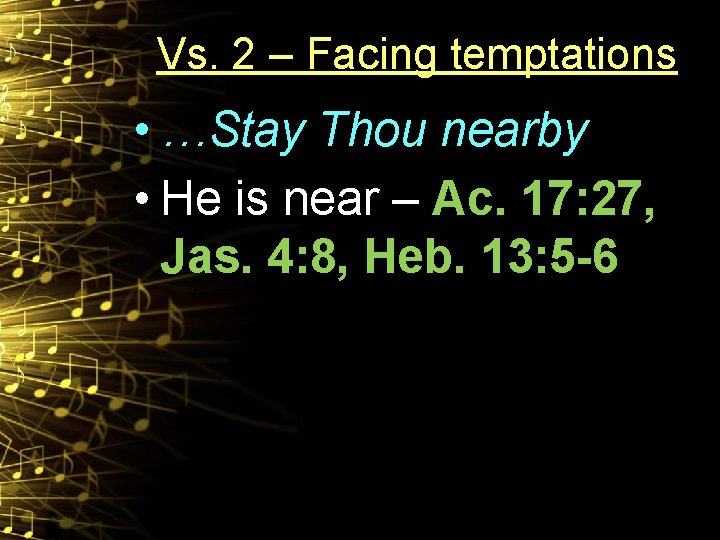 Vs. 2 – Facing temptations

• …Stay Thou nearby

• He is near – Ac. 17:27, Jas. 4:8, Heb. 13:5-6